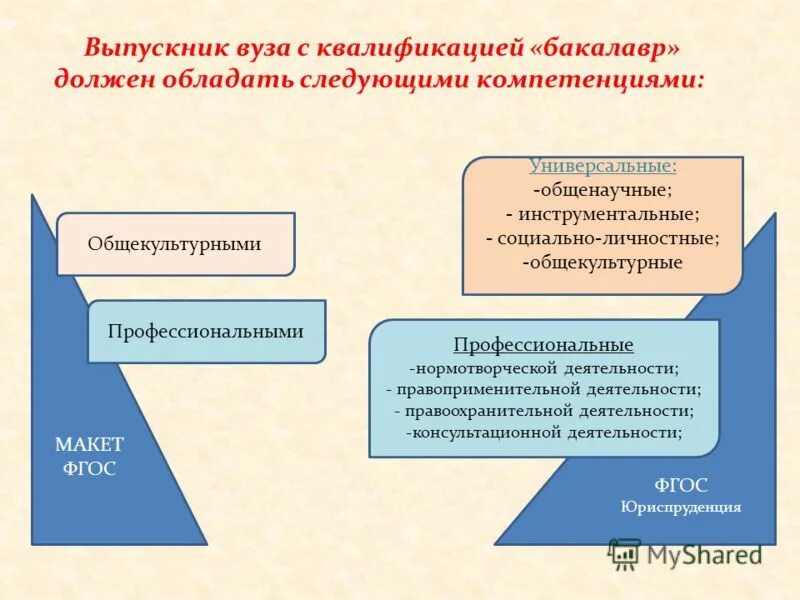 Выпускник вуза с квалификацией «бакалавр» должен обладать следующими компетенциями:

Общекультурными

Профессиональными

МАКЕТ ФГОС

Универсальные:
-общенаучные;
- инструментальные;
- социально-личностные;
-общекультурные

Профессиональные
-нормотворческой деятельности;
- правоприменительной деятельности;
- правоохранительной деятельности;
-консультационной деятельности;

ФГОС
Юриспруденция

MyShared